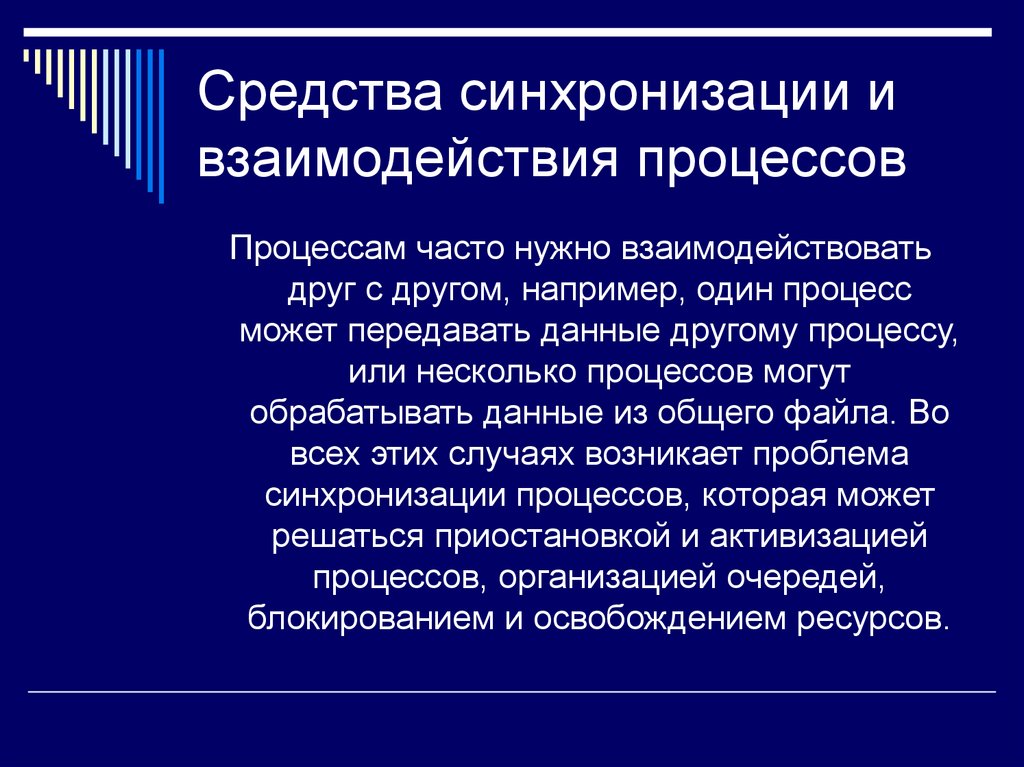 Средства синхронизации и взаимодействия процессов

Процессам часто нужно взаимодействовать друг с другом, например, один процесс может передавать данные другому процессу, или несколько процессов могут обрабатывать данные из общего файла. Во всех этих случаях возникает проблема синхронизации процессов, которая может решаться приостановкой и активизацией процессов, организацией очередей, блокированием и освобождением ресурсов.